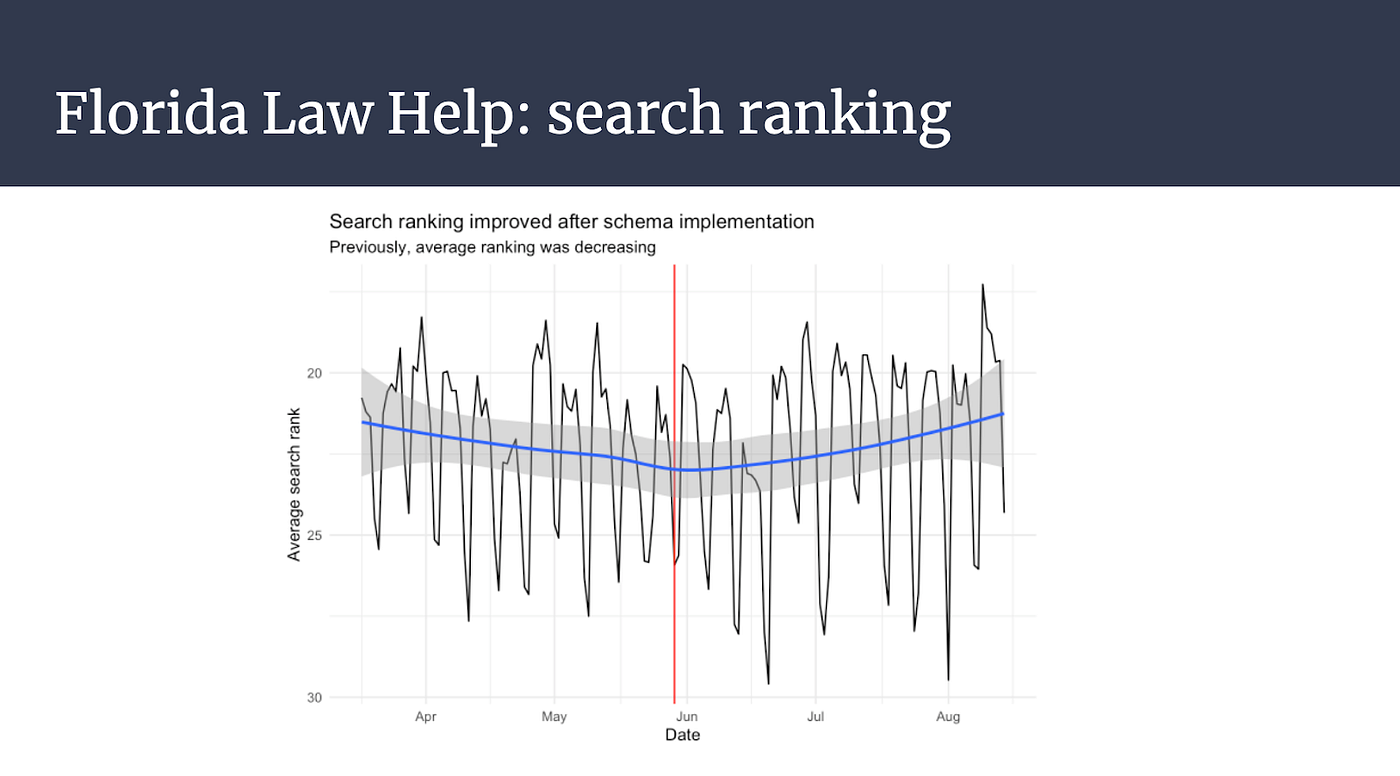 Florida Law Help: search ranking

Search ranking improved after schema implementation
Previously, average ranking was decreasing

Average search rank

20
25
30

Apr
May
Jun
Jul
Aug

Date